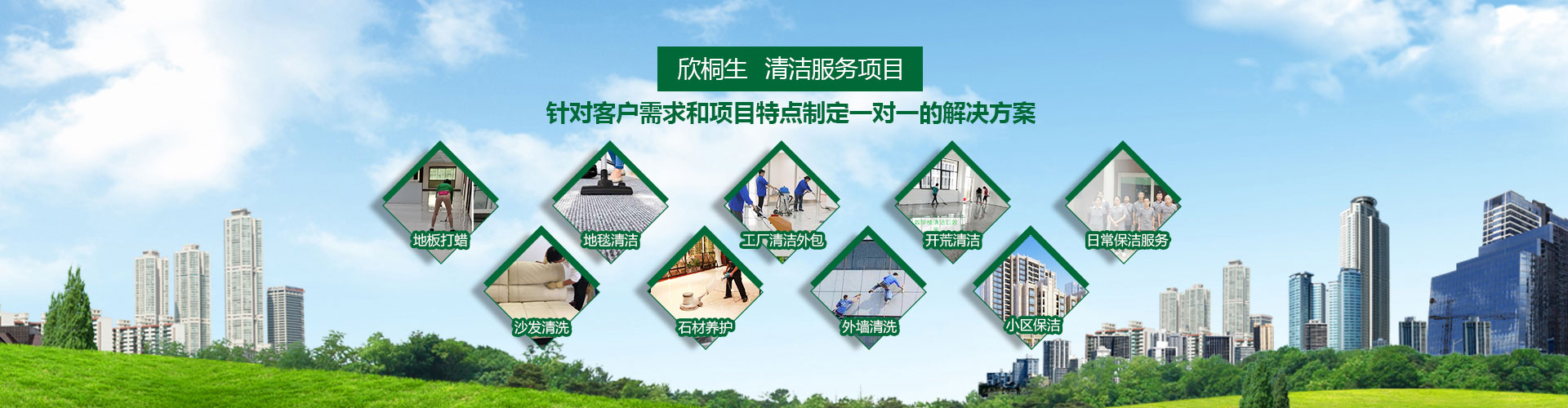 欣桐生 清洁服务项目

针对客户需求和项目特点制定一对一的解决方案

地板打蜡

地毯清洁

工厂清洁外包

开荒清洁

日常保洁服务

沙发清洗

石材养护

外墙清洗

小区保洁